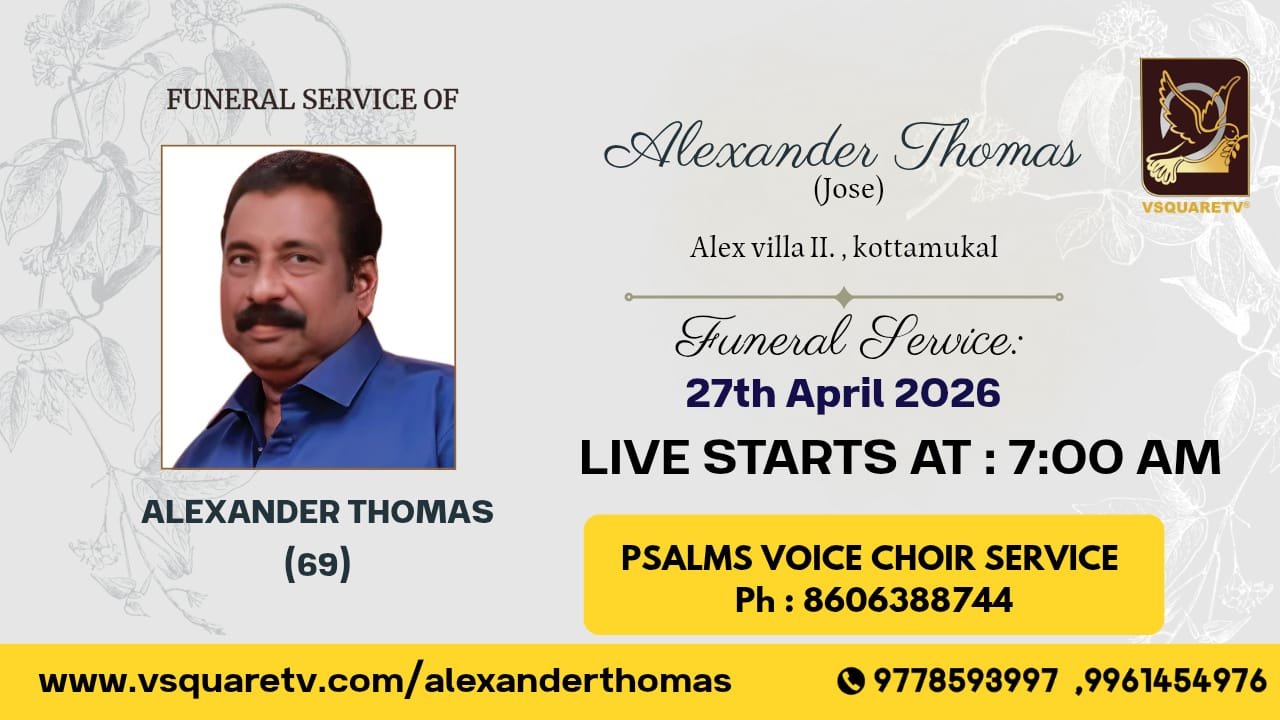 FUNERAL SERVICE OF

ALEXANDER THOMAS
(69)

Alexander Thomas
(Jose)

Alex villa II. , kottamukal

Funeral Service:
27th April 2026

LIVE STARTS AT : 7:00 AM

PSALMS VOICE CHOIR SERVICE
Ph : 8606388744

VSQUARETV®

www.vsquaretv.com/alexanderthomas

9778593997 ,9961454976